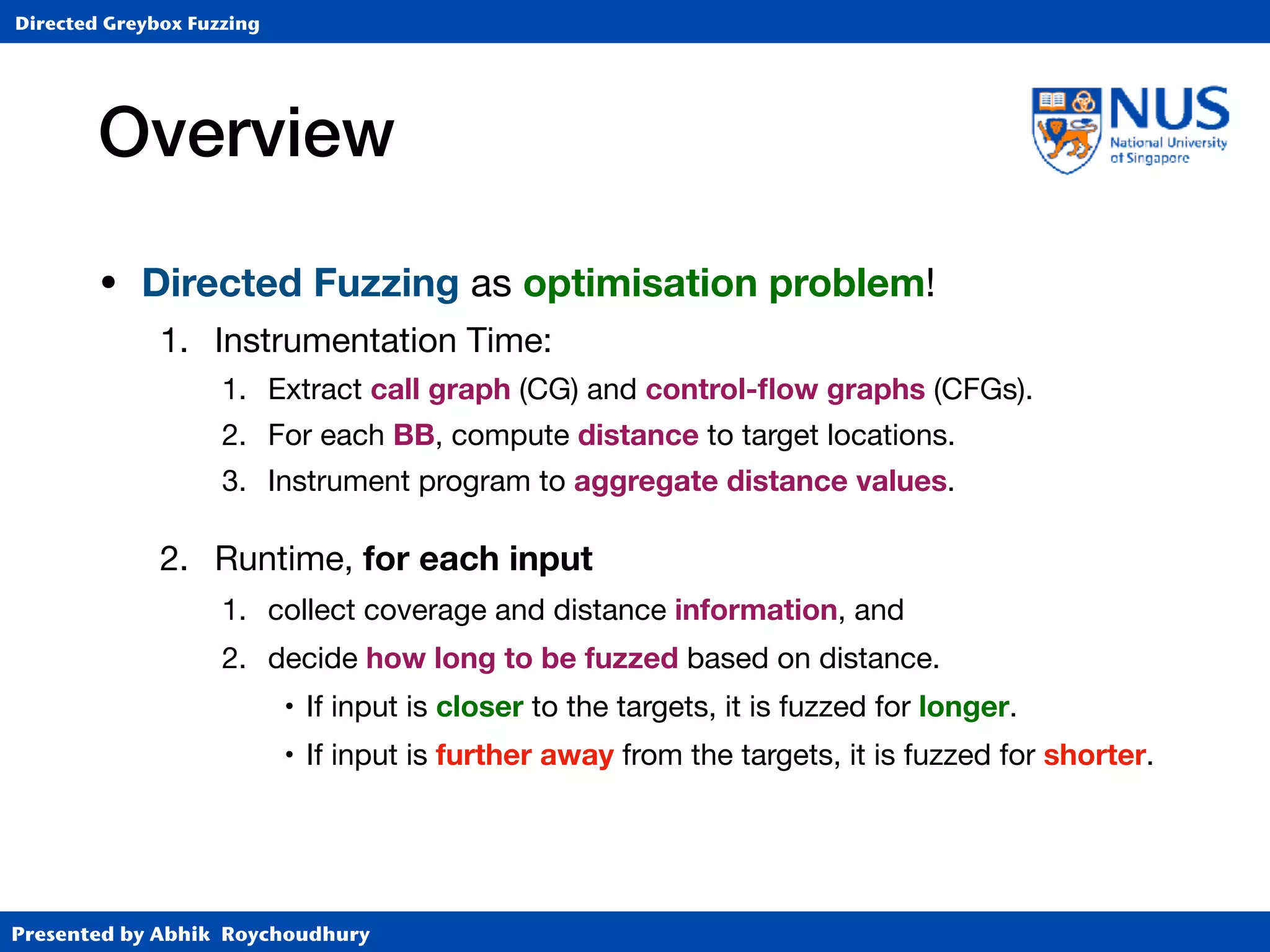 Directed Greybox Fuzzing

Overview

NUS
National University of Singapore

• Directed Fuzzing as optimisation problem!

1. Instrumentation Time:

1. Extract call graph (CG) and control-flow graphs (CFGs).
2. For each BB, compute distance to target locations.
3. Instrument program to aggregate distance values.

2. Runtime, for each input

1. collect coverage and distance information, and
2. decide how long to be fuzzed based on distance.

• If input is closer to the targets, it is fuzzed for longer.
• If input is further away from the targets, it is fuzzed for shorter.

Presented by Abhik Roychoudhury